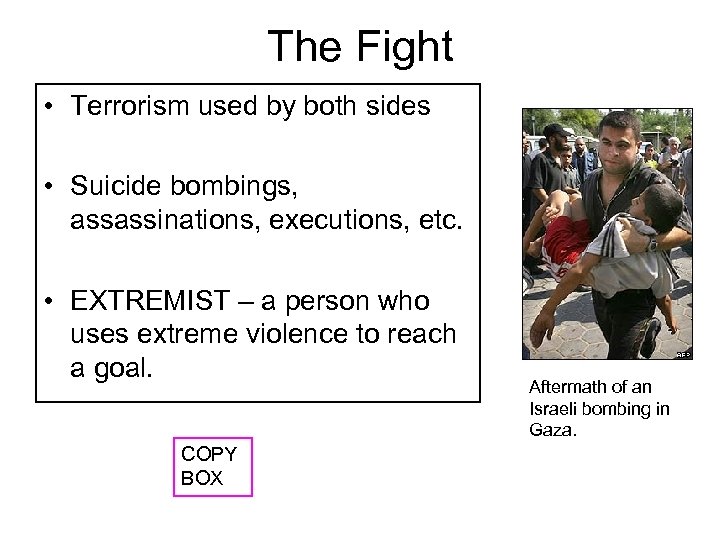 The Fight

• Terrorism used by both sides

• Suicide bombings, assassinations, executions, etc.

• EXTREMIST – a person who uses extreme violence to reach a goal.

AFP

Aftermath of an Israeli bombing in Gaza.

COPY BOX